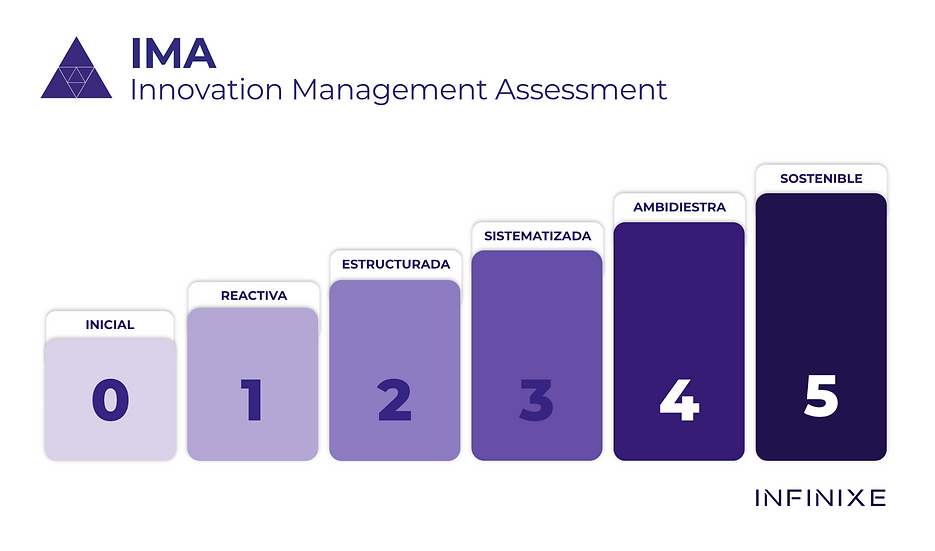 IMA
Innovation Management Assessment

INICIAL
0

REACTIVA
1

ESTRUCTURADA
2

SISTEMATIZADA
3

AMBIDIESTRA
4

SOSTENIBLE
5

INFINIXE